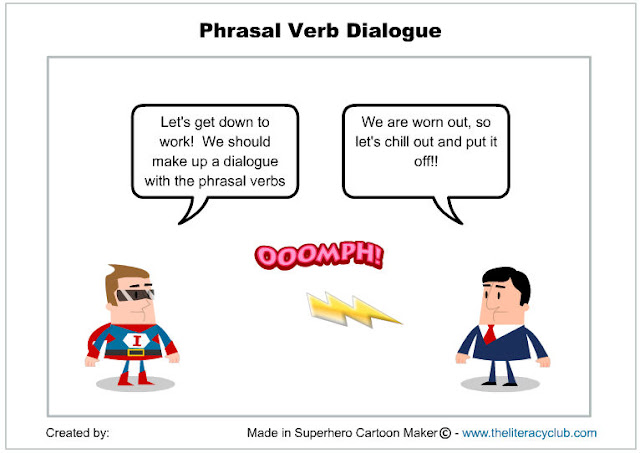 Phrasal Verb Dialogue

Let's get down to work! We should make up a dialogue with the phrasal verbs

We are worn out, so let's chill out and put it off!!

OOOMPH!

I

Created by:

Made in Superhero Cartoon Maker © - www.theliteracyclub.com